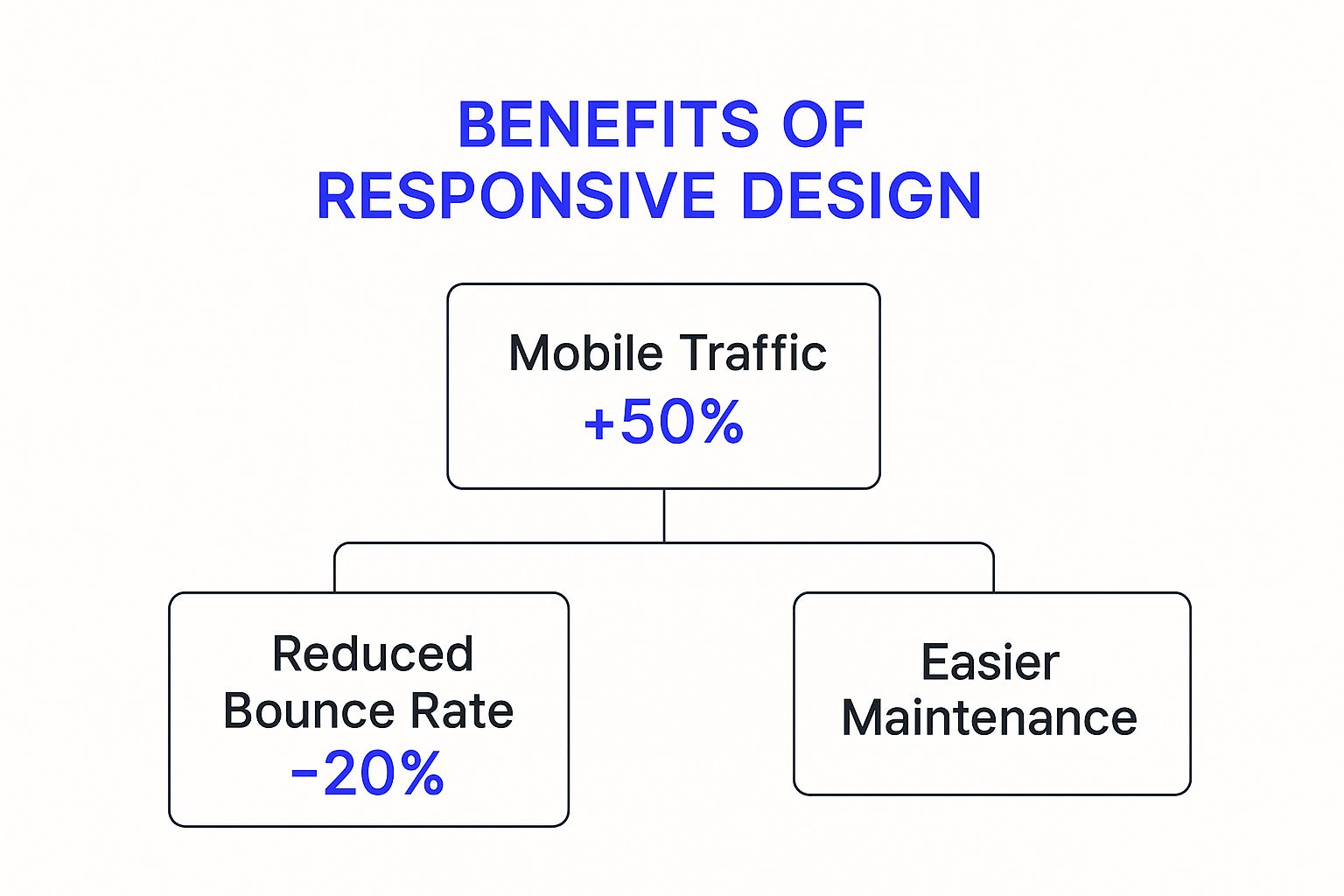 BENEFITS OF
RESPONSIVE DESIGN

Mobile Traffic
+50%

Reduced
Bounce Rate
-20%

Easier
Maintenance